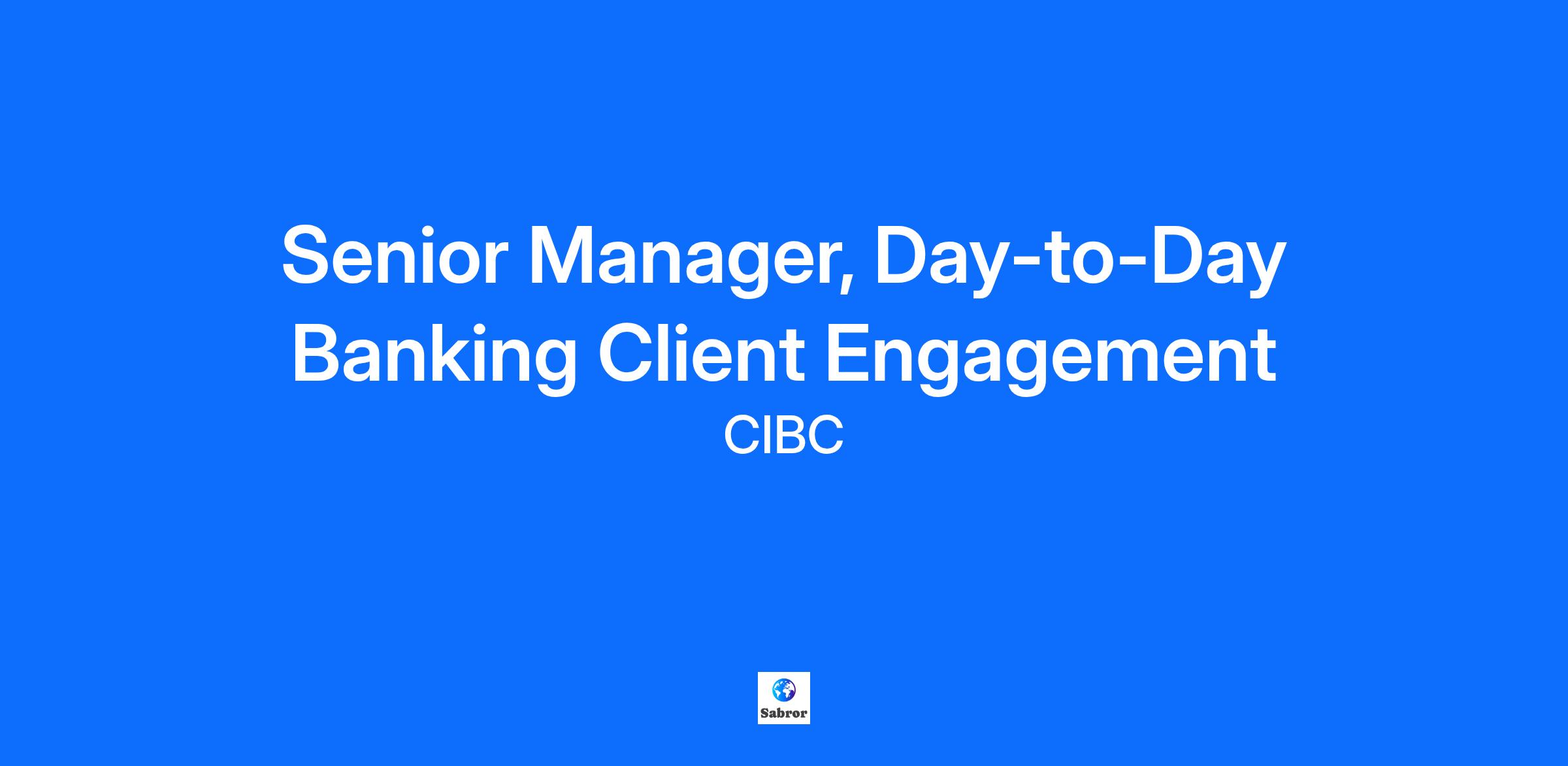 Senior Manager, Day-to-Day Banking Client Engagement

CIBC

Sabror